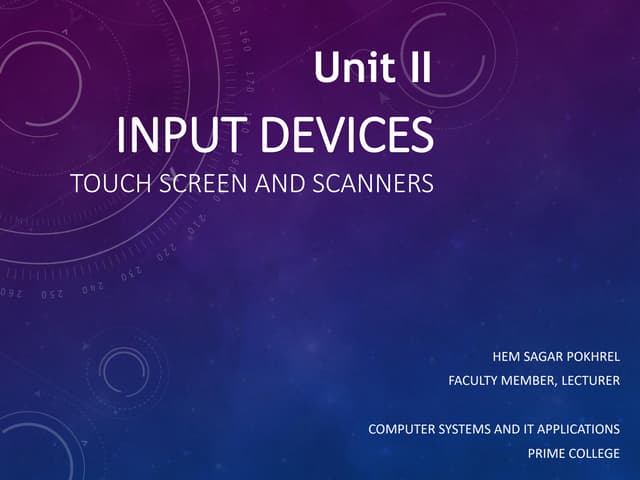 Unit II

INPUT DEVICES

TOUCH SCREEN AND SCANNERS

HEM SAGAR POKHREL

FACULTY MEMBER, LECTURER

COMPUTER SYSTEMS AND IT APPLICATIONS

PRIME COLLEGE